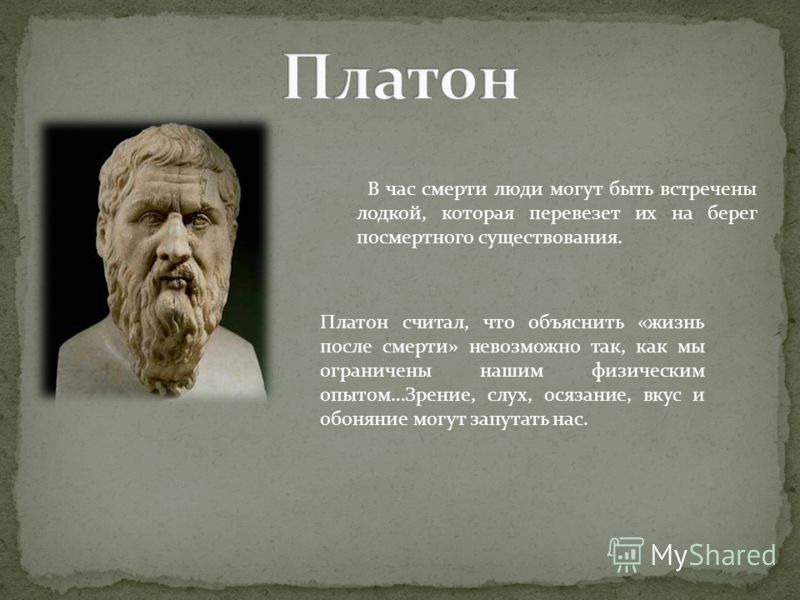 Платон

В час смерти люди могут быть встречены лодкой, которая перевезет их на берег посмертного существования.

Платон считал, что объяснить «жизнь после смерти» невозможно так, как мы ограничены нашим физическим опытом…Зрение, слух, осязание, вкус и обоняние могут запутать нас.

MyShared